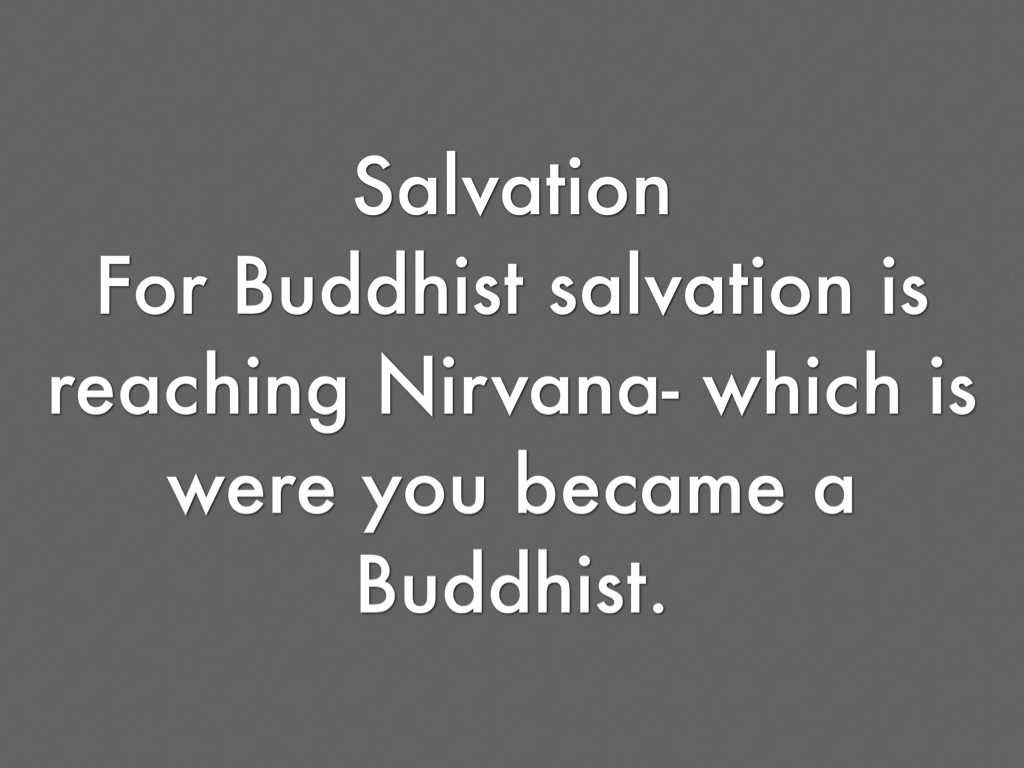 Salvation
For Buddhist salvation is reaching Nirvana- which is were you became a Buddhist.